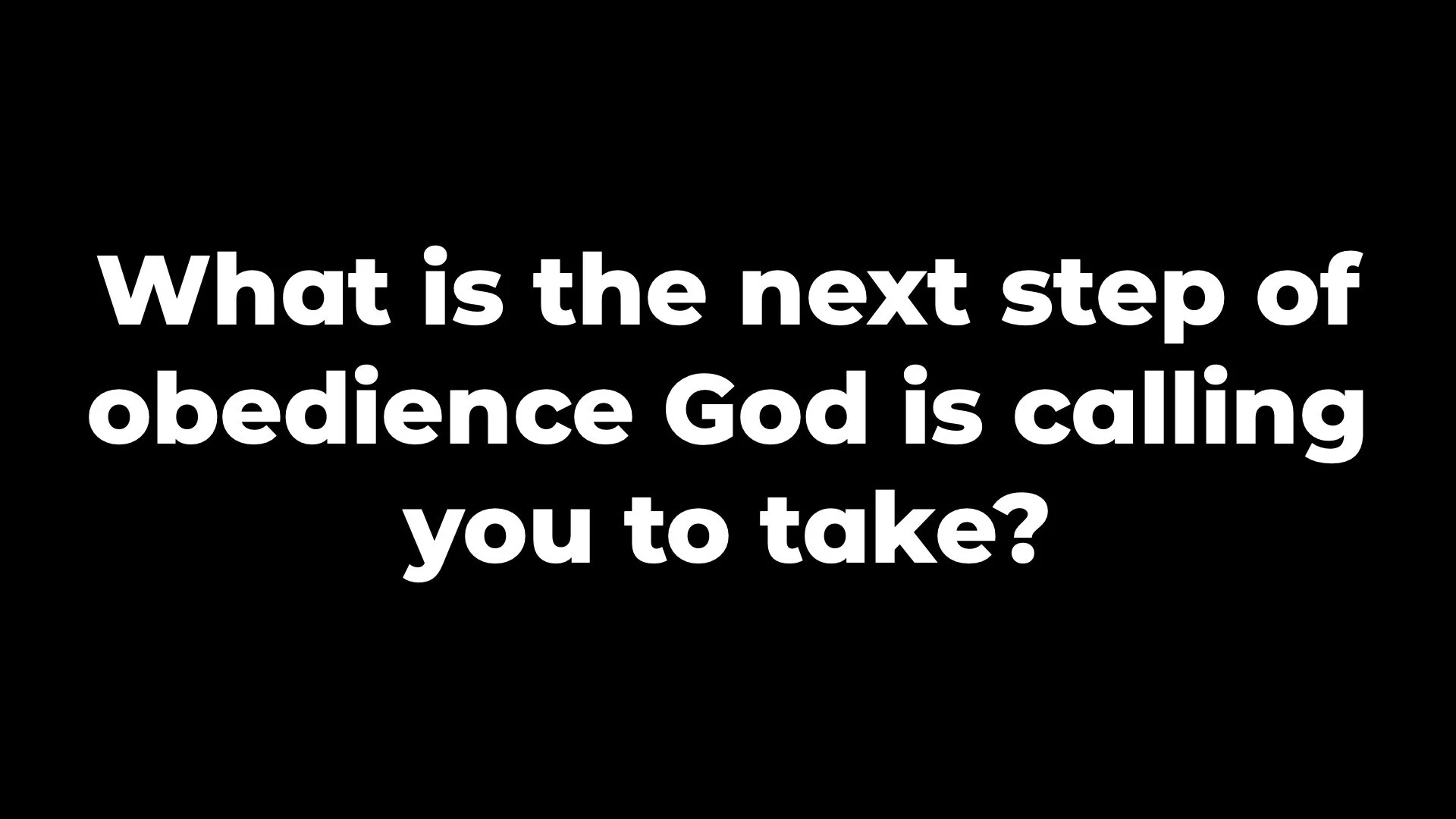 What is the next step of obedience God is calling you to take?